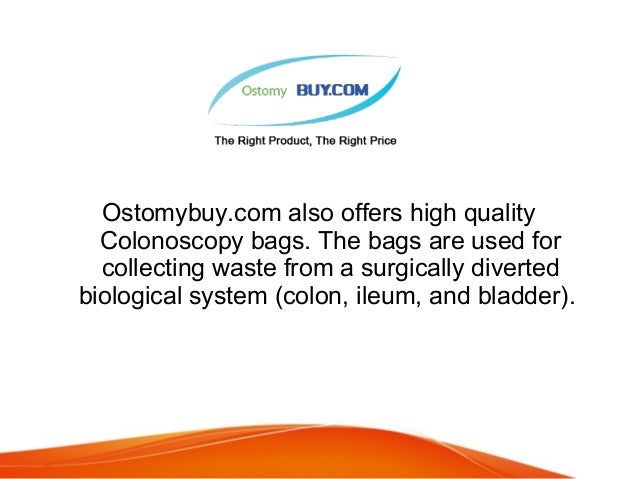 Ostomy BUY.COM

The Right Product, The Right Price

Ostomybuy.com also offers high quality Colonoscopy bags. The bags are used for collecting waste from a surgically diverted biological system (colon, ileum, and bladder).